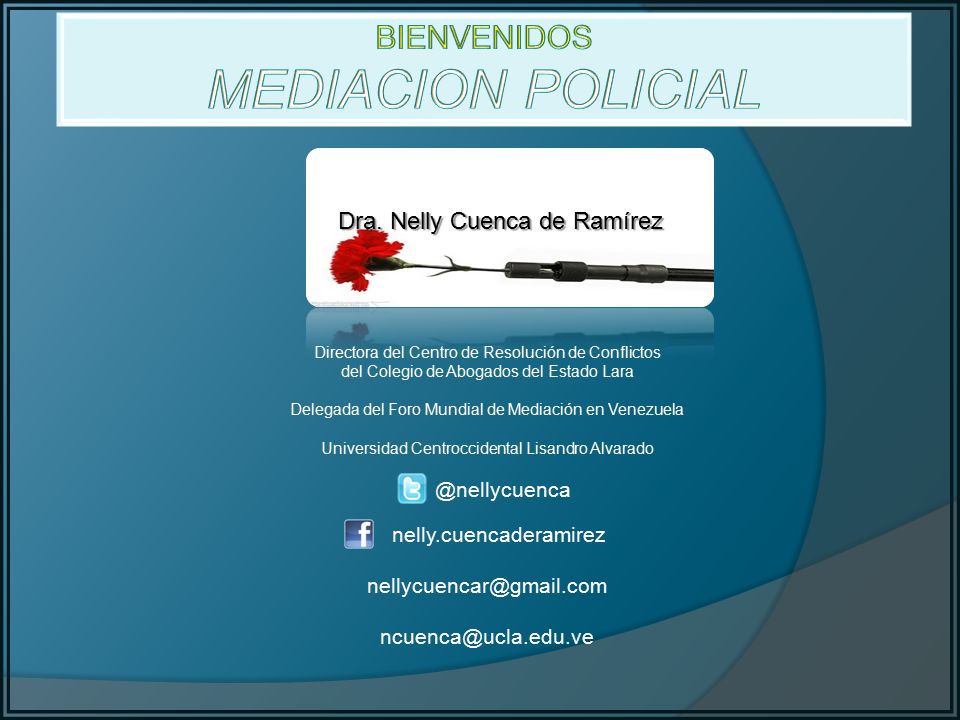 BIENVENIDOS
MEDIACION POLICIAL

Dra. Nelly Cuenca de Ramírez

Directora del Centro de Resolución de Conflictos del Colegio de Abogados del Estado Lara

Delegada del Foro Mundial de Mediación en Venezuela

Universidad Centroccidental Lisandro Alvarado

@nellycuenca

nelly.cuencaderamirez

nellycuencar@gmail.com

ncuenca@ucla.edu.ve